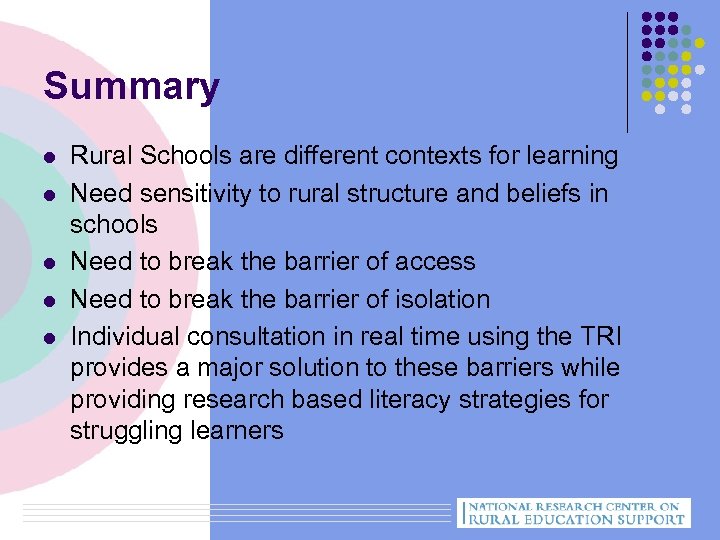 Summary

- Rural Schools are different contexts for learning
- Need sensitivity to rural structure and beliefs in schools
- Need to break the barrier of access
- Need to break the barrier of isolation
- Individual consultation in real time using the TRI provides a major solution to these barriers while providing research based literacy strategies for struggling learners

NATIONAL RESEARCH CENTER ON RURAL EDUCATION SUPPORT